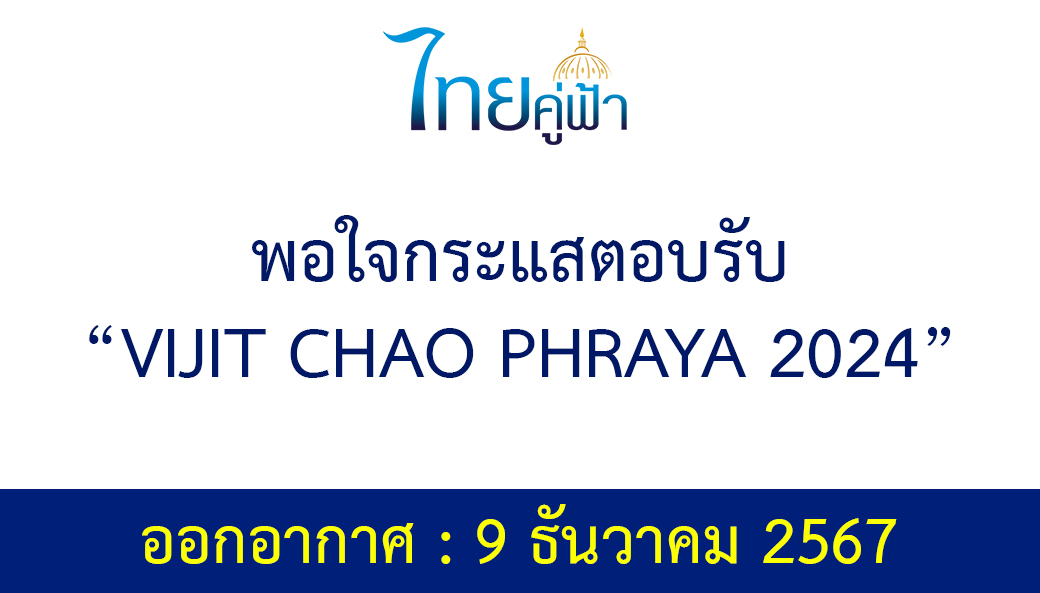 ไทยคู่ฟ้า

พอใจกระแสตอบรับ
“VIJIT CHAO PHRAYA 2024”

ออกอากาศ : 9 ธันวาคม 2567